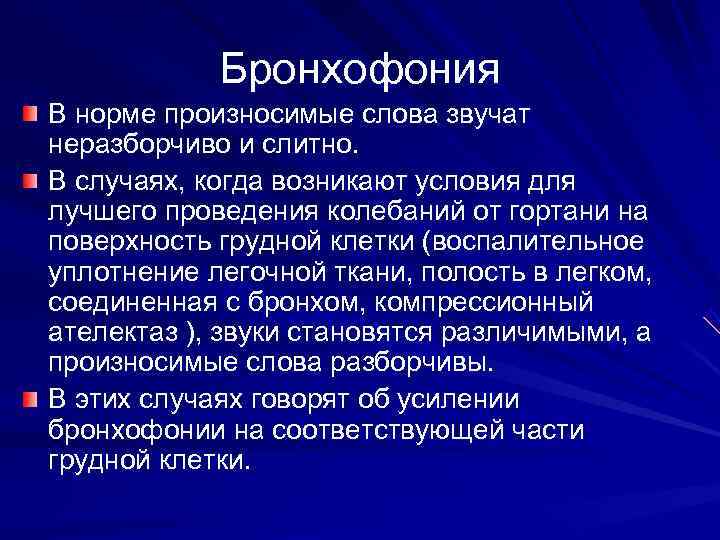 Бронхофония

В норме произносимые слова звучат неразборчиво и слитно.

В случаях, когда возникают условия для лучшего проведения колебаний от гортани на поверхность грудной клетки (воспалительное уплотнение легочной ткани, полость в легком, соединенная с бронхом, компрессионный ателектаз ), звуки становятся различимыми, а произносимые слова разборчивы.

В этих случаях говорят об усилении бронхофонии на соответствующей части грудной клетки.